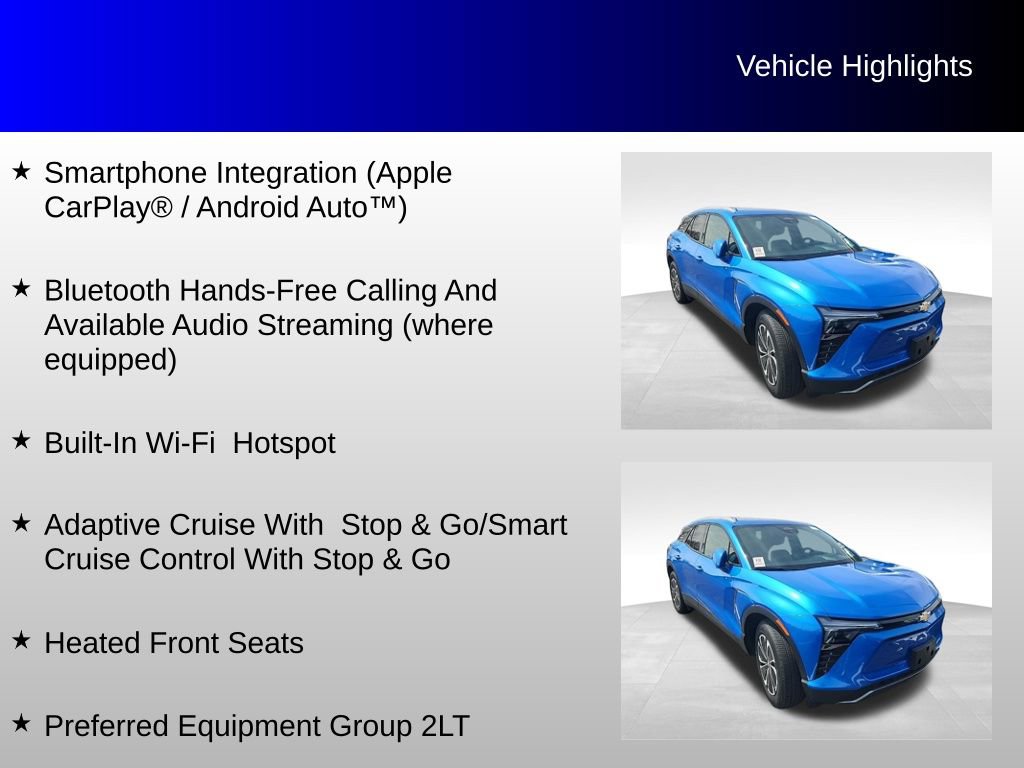 Vehicle Highlights

★ Smartphone Integration (Apple CarPlay® / Android Auto™)

★ Bluetooth Hands-Free Calling And Available Audio Streaming (where equipped)

★ Built-In Wi-Fi Hotspot

★ Adaptive Cruise With Stop & Go/Smart Cruise Control With Stop & Go

★ Heated Front Seats

★ Preferred Equipment Group 2LT